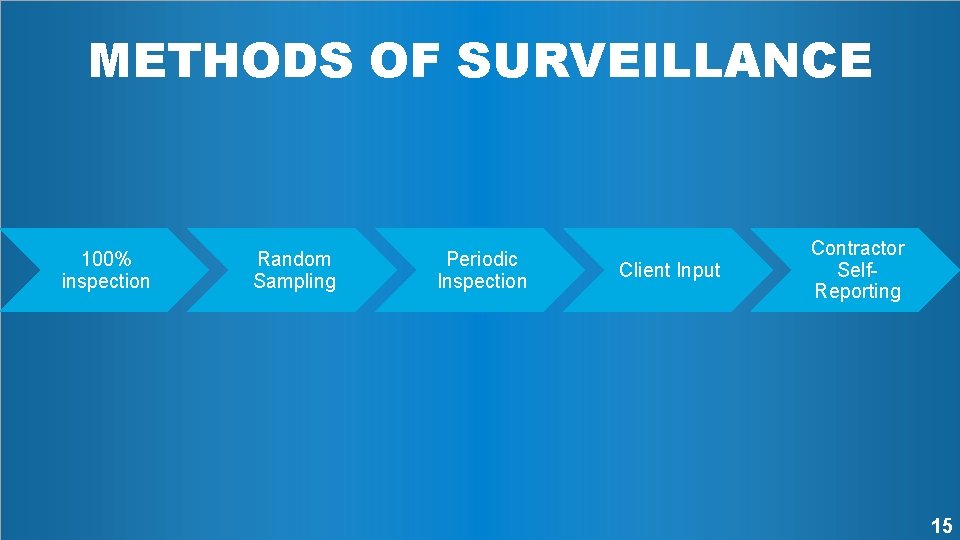 METHODS OF SURVEILLANCE

100% inspection

Random Sampling

Periodic Inspection

Client Input

Contractor Self-Reporting

15